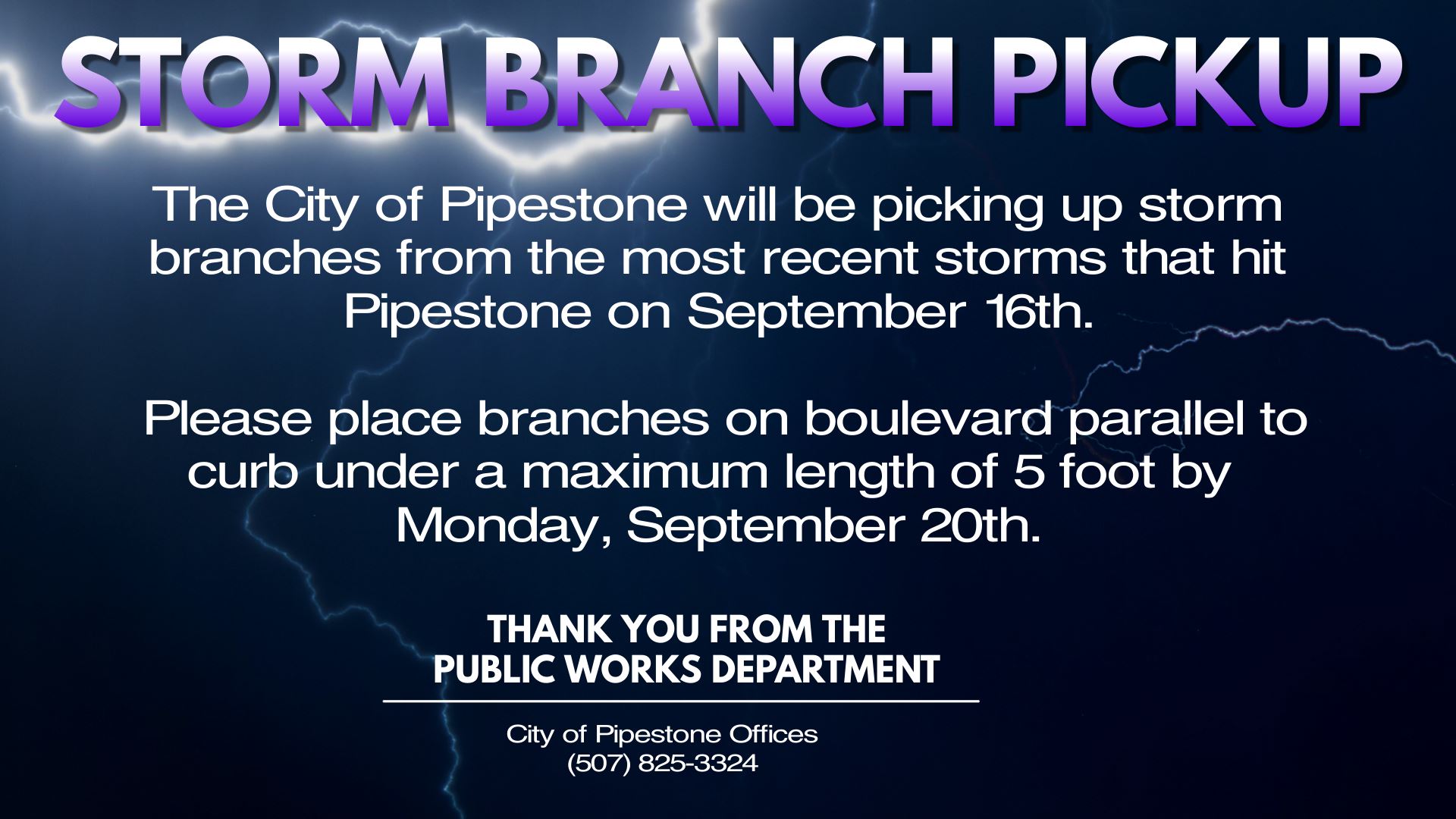 STORM BRANCH PICKUP

The City of Pipestone will be picking up storm branches from the most recent storms that hit Pipestone on September 16th.

Please place branches on boulevard parallel to curb under a maximum length of 5 foot by Monday, September 20th.

THANK YOU FROM THE PUBLIC WORKS DEPARTMENT

City of Pipestone Offices
(507) 825-3324